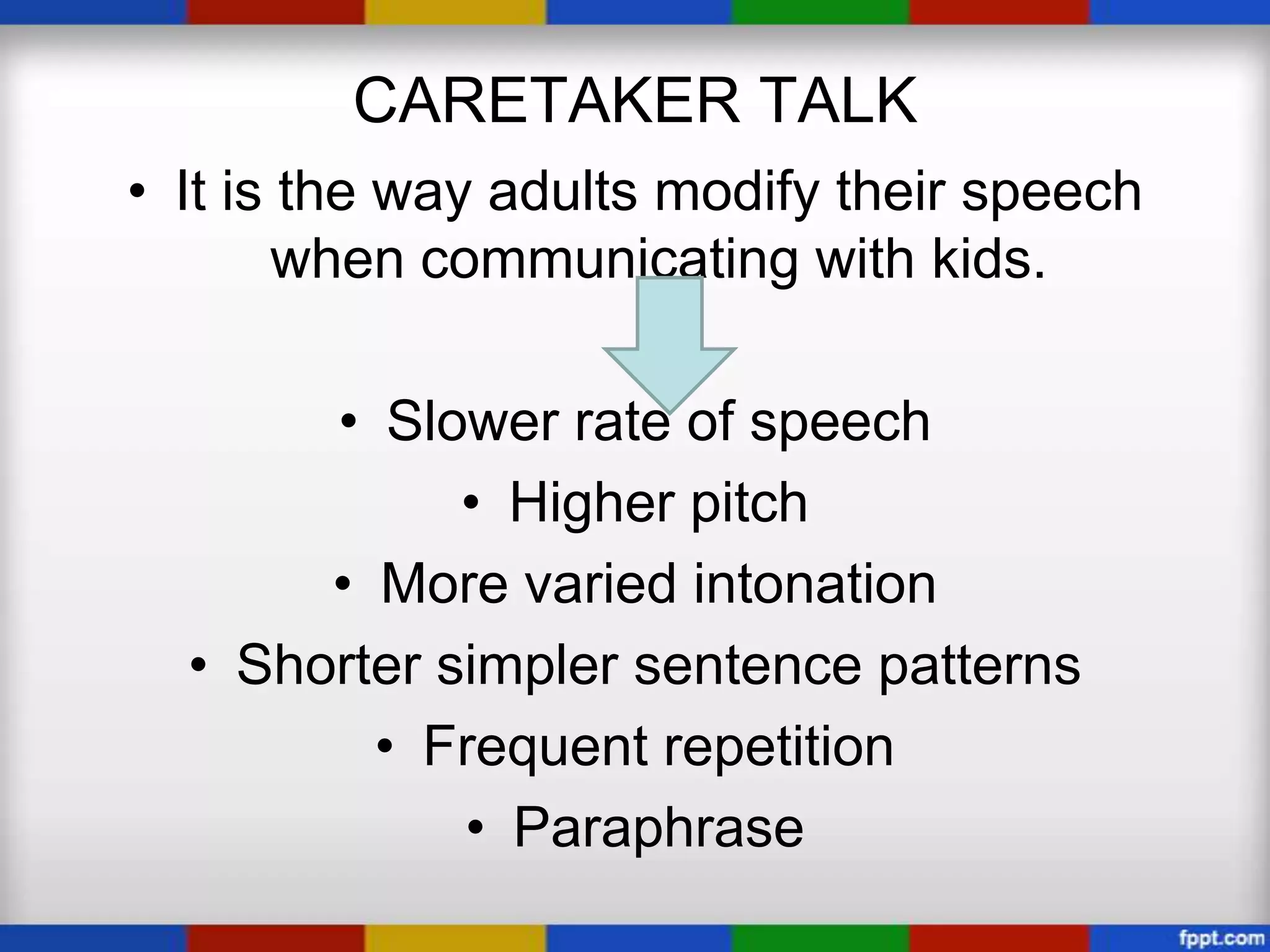 CARETAKER TALK

• It is the way adults modify their speech when communicating with kids.

• Slower rate of speech
• Higher pitch
• More varied intonation
• Shorter simpler sentence patterns
• Frequent repetition
• Paraphrase

fppt.com